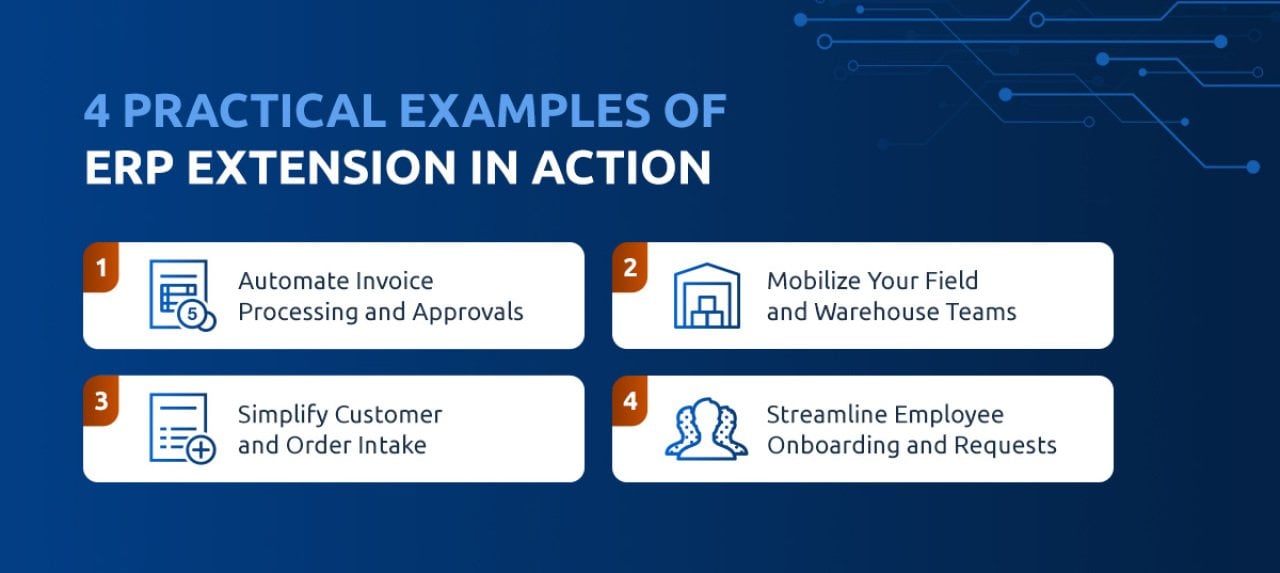 4 PRACTICAL EXAMPLES OF
ERP EXTENSION IN ACTION

1
Automate Invoice Processing and Approvals

2
Mobilize Your Field and Warehouse Teams

3
Simplify Customer and Order Intake

4
Streamline Employee Onboarding and Requests